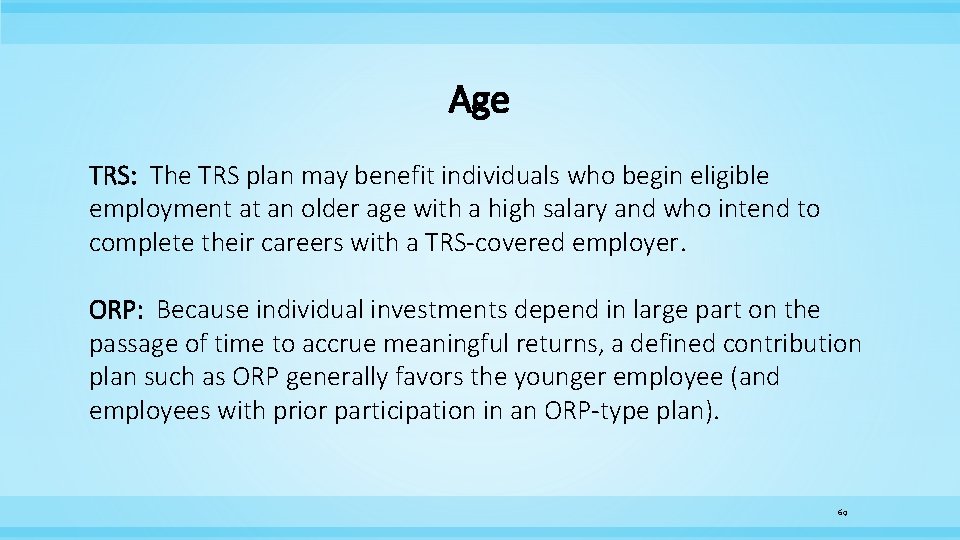 Age

TRS: The TRS plan may benefit individuals who begin eligible employment at an older age with a high salary and who intend to complete their careers with a TRS-covered employer.

ORP: Because individual investments depend in large part on the passage of time to accrue meaningful returns, a defined contribution plan such as ORP generally favors the younger employee (and employees with prior participation in an ORP-type plan).

69